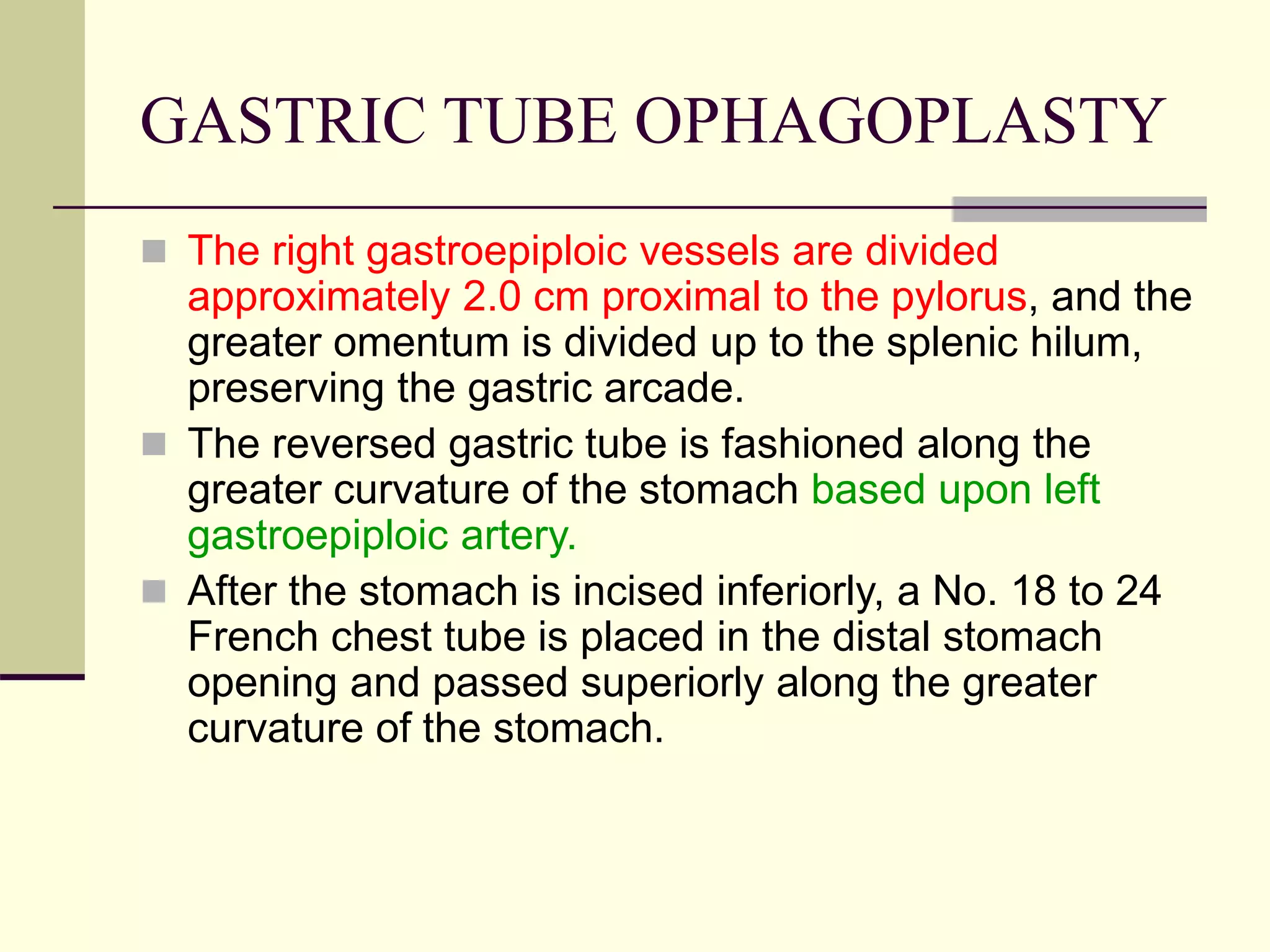 GASTRIC TUBE OPHAGOPLASTY

The right gastroepiploic vessels are divided approximately 2.0 cm proximal to the pylorus, and the greater omentum is divided up to the splenic hilum, preserving the gastric arcade.

The reversed gastric tube is fashioned along the greater curvature of the stomach based upon left gastroepiploic artery.

After the stomach is incised inferiorly, a No. 18 to 24 French chest tube is placed in the distal stomach opening and passed superiorly along the greater curvature of the stomach.